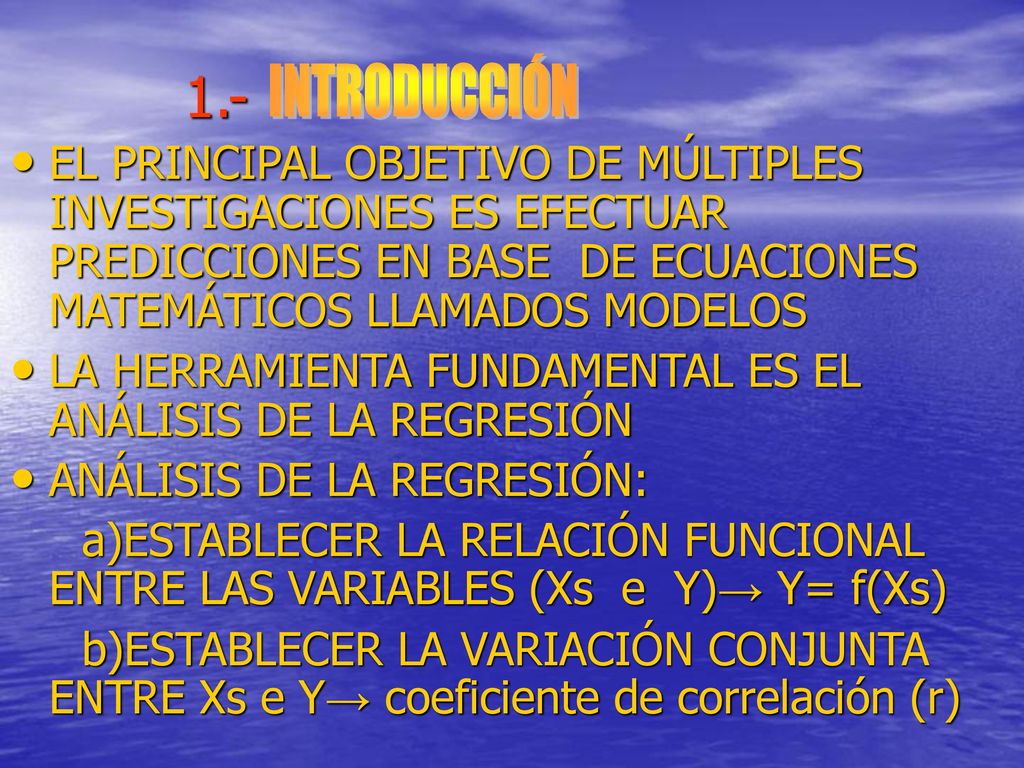 1.- INTRODUCCIÓN

• EL PRINCIPAL OBJETIVO DE MÚLTIPLES INVESTIGACIONES ES EFECTUAR PREDICCIONES EN BASE DE ECUACIONES MATEMÁTICOS LLAMADOS MODELOS

• LA HERRAMIENTA FUNDAMENTAL ES EL ANÁLISIS DE LA REGRESIÓN

• ANÁLISIS DE LA REGRESIÓN:

a)ESTABLECER LA RELACIÓN FUNCIONAL ENTRE LAS VARIABLES (Xs e Y)→ Y= f(Xs)

b)ESTABLECER LA VARIACIÓN CONJUNTA ENTRE Xs e Y→ coeficiente de correlación (r)